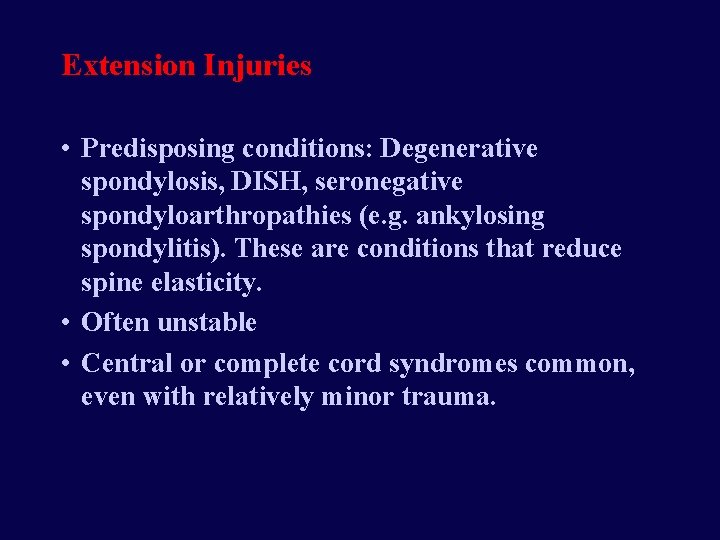 Extension Injuries

• Predisposing conditions: Degenerative spondylosis, DISH, seronegative spondyloarthropathies (e.g. ankylosing spondylitis). These are conditions that reduce spine elasticity.
• Often unstable
• Central or complete cord syndromes common, even with relatively minor trauma.